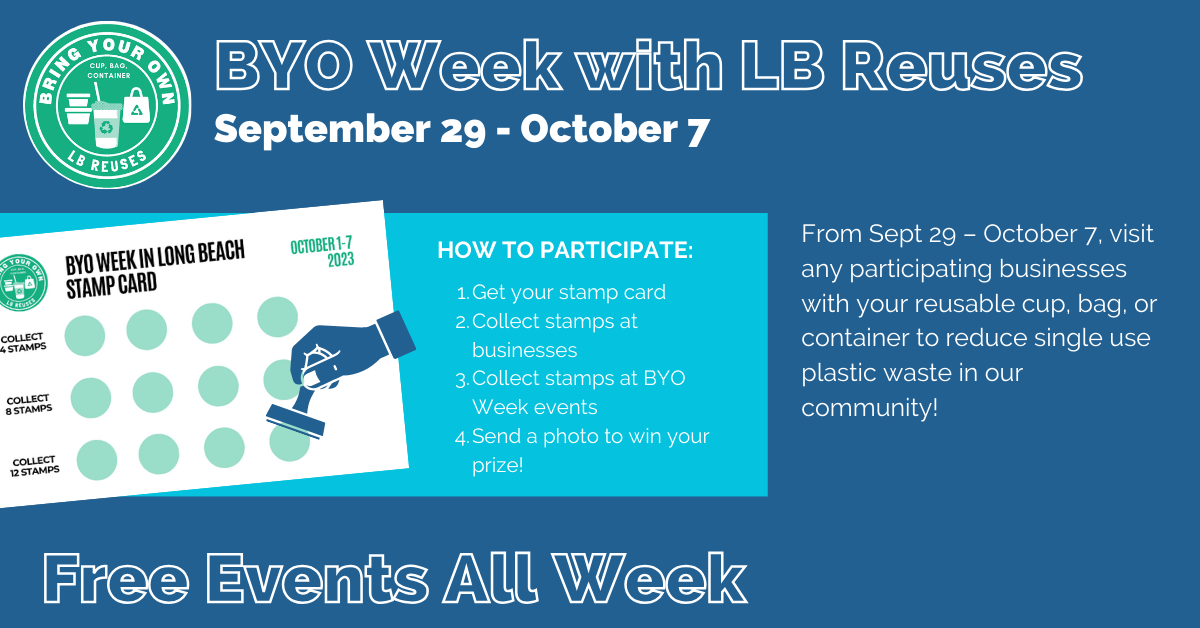 BRING YOUR OWN
CUP, BAG, CONTAINER
LB REUSES

BYO Week with LB Reuses

September 29 - October 7

BRING YOUR OWN
LB REUSES

BYO WEEK IN LONG BEACH STAMP CARD

OCTOBER 1-7 2023

COLLECT 4 STAMPS

COLLECT 8 STAMPS

COLLECT 12 STAMPS

HOW TO PARTICIPATE:

1. Get your stamp card
2. Collect stamps at businesses
3. Collect stamps at BYO Week events
4. Send a photo to win your prize!

From Sept 29 – October 7, visit any participating businesses with your reusable cup, bag, or container to reduce single use plastic waste in our community!

Free Events All Week